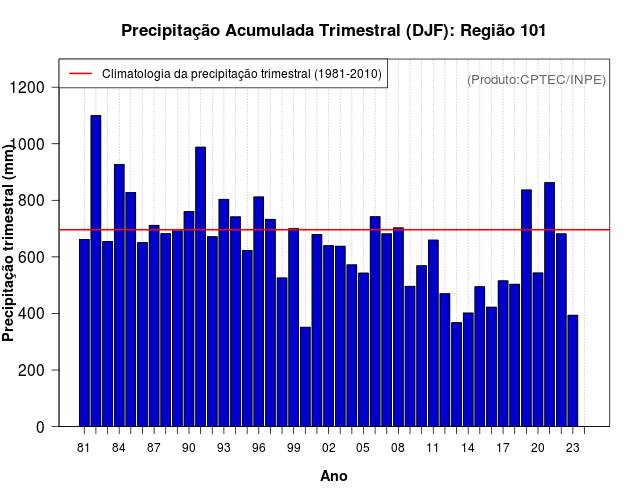 Precipitação Acumulada Trimestral (DJF): Região 101

Climatologia da precipitação trimestral (1981-2010)

(Produto:CPTEC/INPE)

Precipitação trimestral (mm)

1200
1000
800
600
400
200
0

81 84 87 90 93 96 99 02 05 08 11 14 17 20 23

Ano